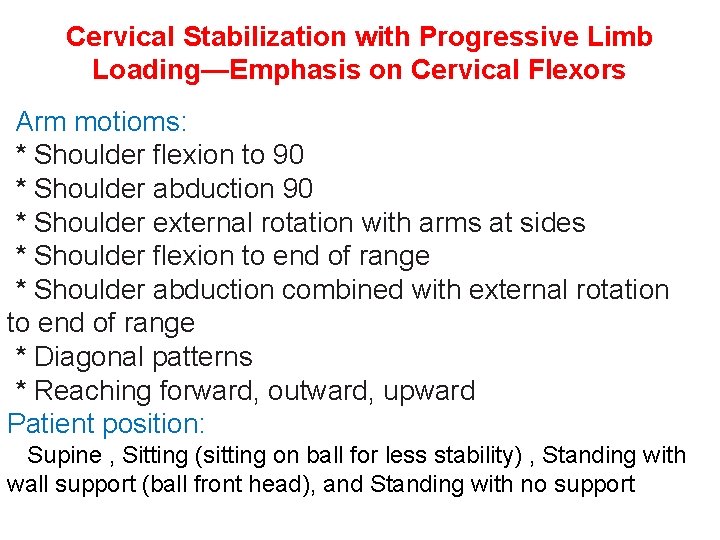 Cervical Stabilization with Progressive Limb Loading—Emphasis on Cervical Flexors

Arm motioms:
* Shoulder flexion to 90
* Shoulder abduction 90
* Shoulder external rotation with arms at sides
* Shoulder flexion to end of range
* Shoulder abduction combined with external rotation to end of range
* Diagonal patterns
* Reaching forward, outward, upward
Patient position:
Supine , Sitting (sitting on ball for less stability) , Standing with wall support (ball front head), and Standing with no support